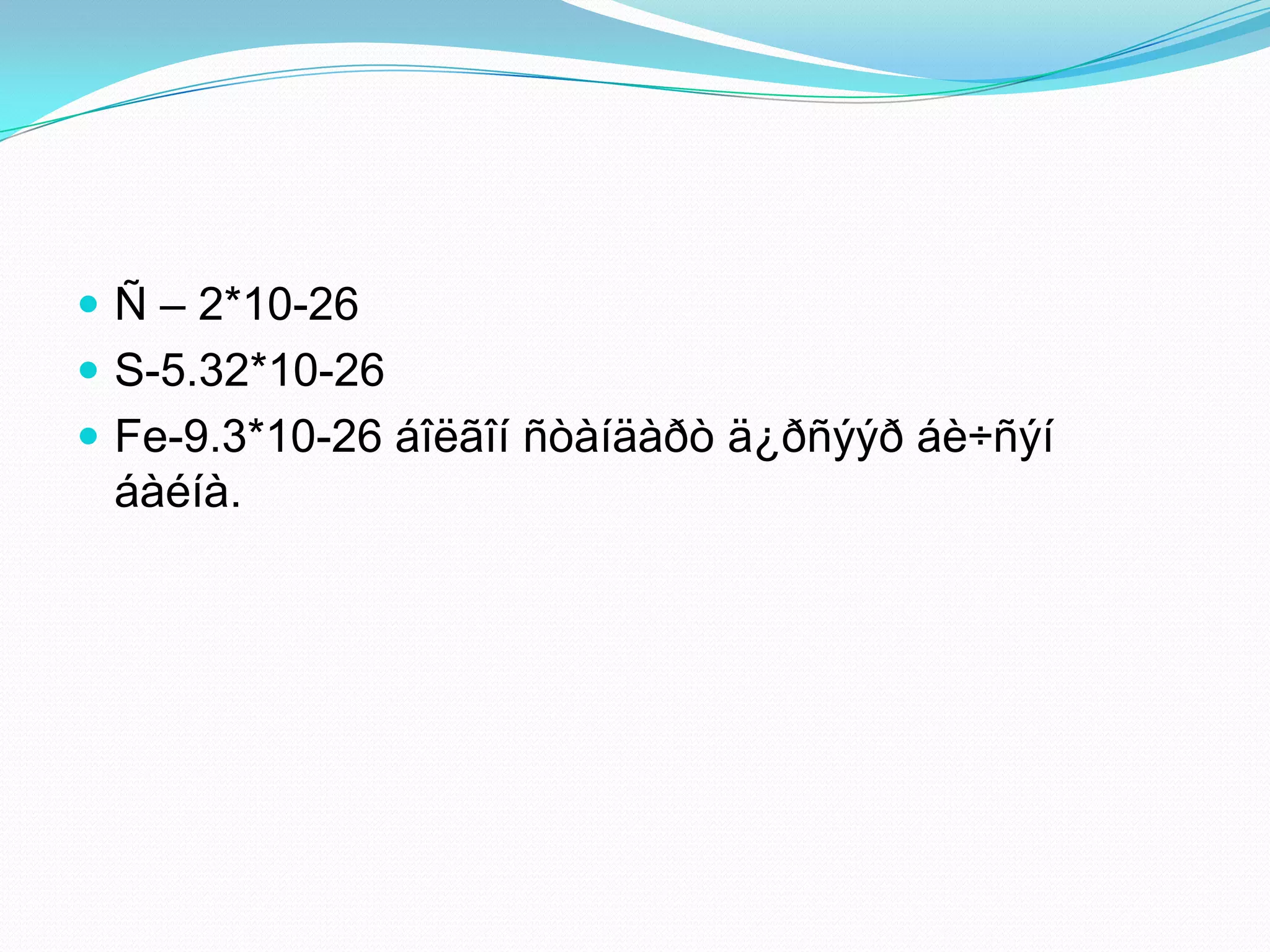 Ñ – 2*10-26
S-5.32*10-26
Fe-9.3*10-26 áîëãîí ñòàíäàðò ä¿ðñýýð áè÷ñýí áàéíà.